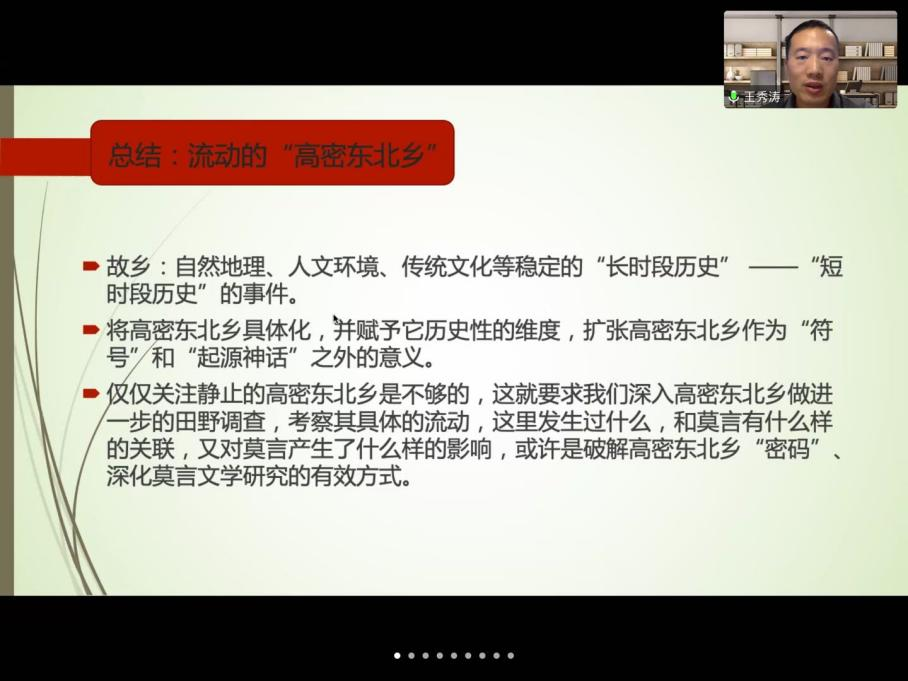 王秀涛

总结：流动的“高密东北乡”

故乡：自然地理、人文环境、传统文化等稳定的“长时段历史” ——“短时段历史”的事件。

将高密东北乡具体化，并赋予它历史性的维度，扩张高密东北乡作为“符号”和“起源神话”之外的意义。

仅仅关注静止的高密东北乡是不够的，这就要求我们深入高密东北乡做进一步的田野调查，考察其具体的流动，这里发生过什么，和莫言有什么样的关联，又对莫言产生了什么样的影响，或许是破解高密东北乡“密码”、深化莫言文学研究的有效方式。